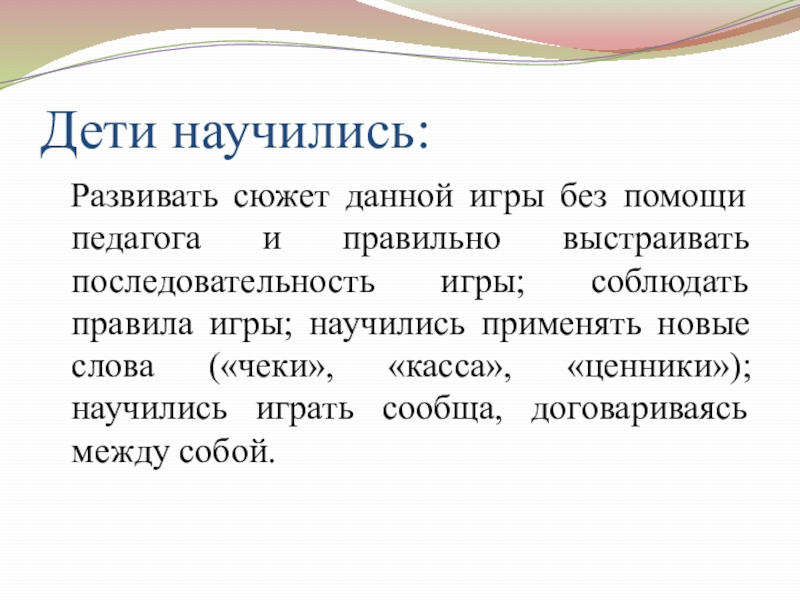 Дети научились:

Развивать сюжет данной игры без помощи педагога и правильно выстраивать последовательность игры; соблюдать правила игры; научились применять новые слова («чеки», «касса», «ценники»); научились играть сообща, договариваясь между собой.